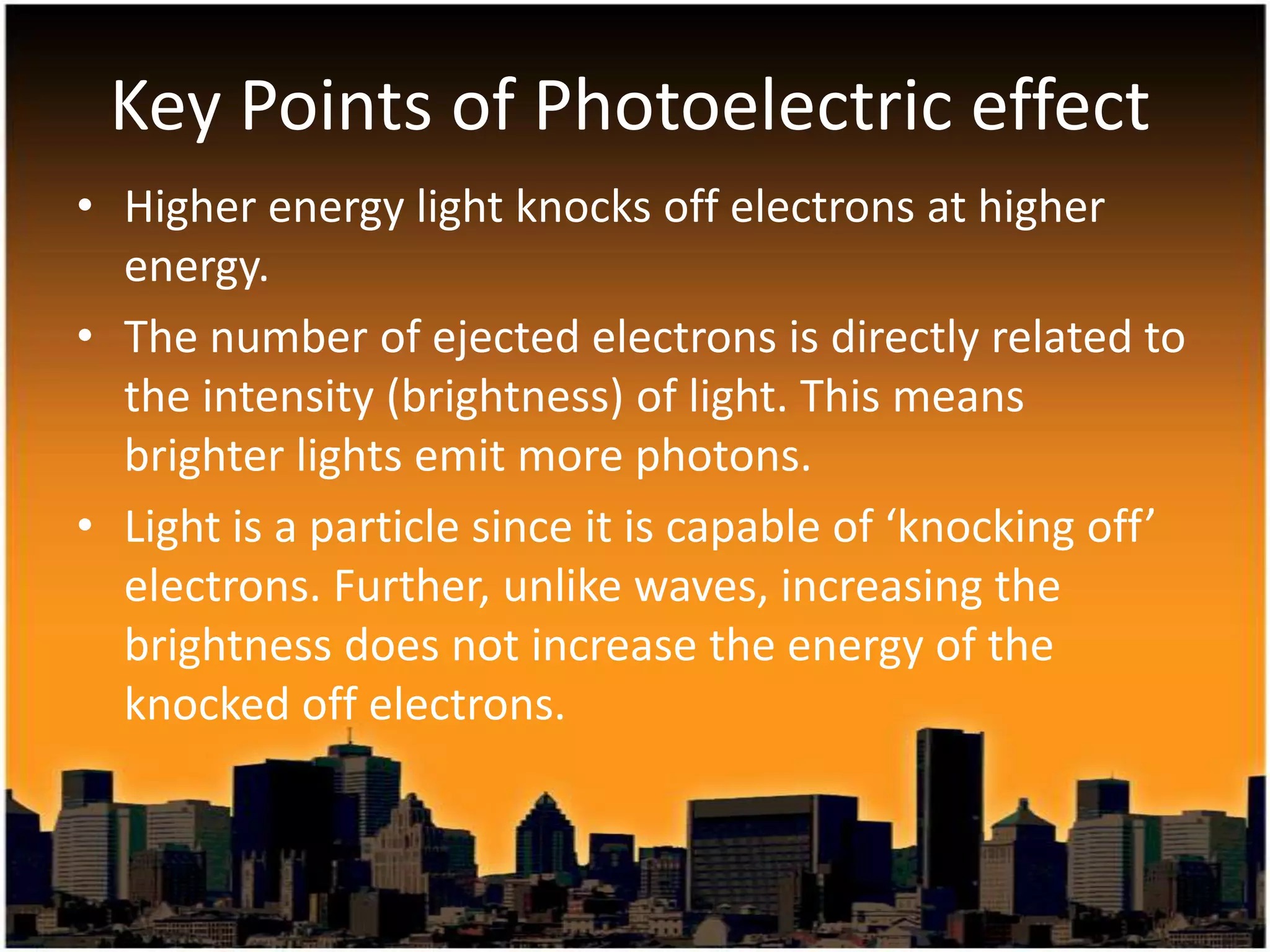 Key Points of Photoelectric effect

• Higher energy light knocks off electrons at higher energy.

• The number of ejected electrons is directly related to the intensity (brightness) of light. This means brighter lights emit more photons.

• Light is a particle since it is capable of ‘knocking off’ electrons. Further, unlike waves, increasing the brightness does not increase the energy of the knocked off electrons.